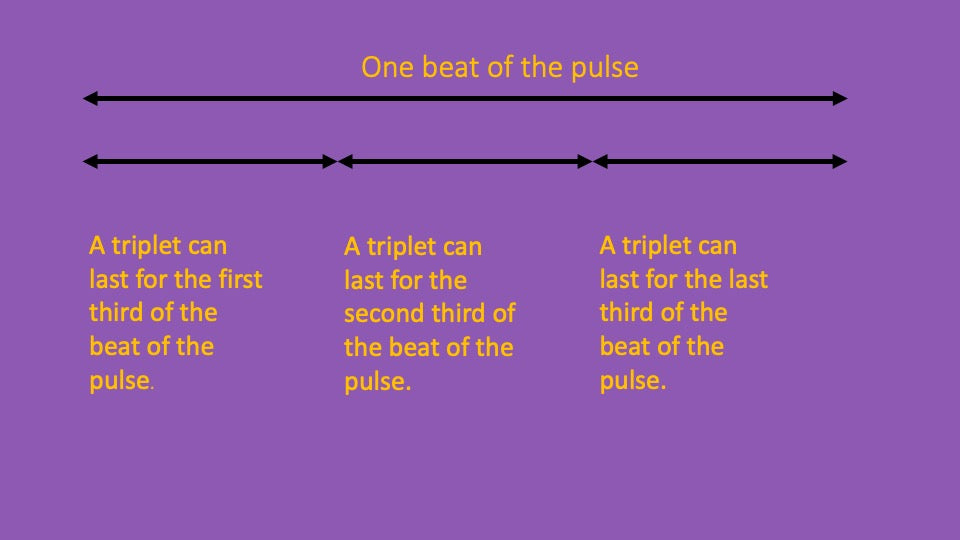 One beat of the pulse

A triplet can last for the first third of the beat of the pulse.

A triplet can last for the second third of the beat of the pulse.

A triplet can last for the last third of the beat of the pulse.